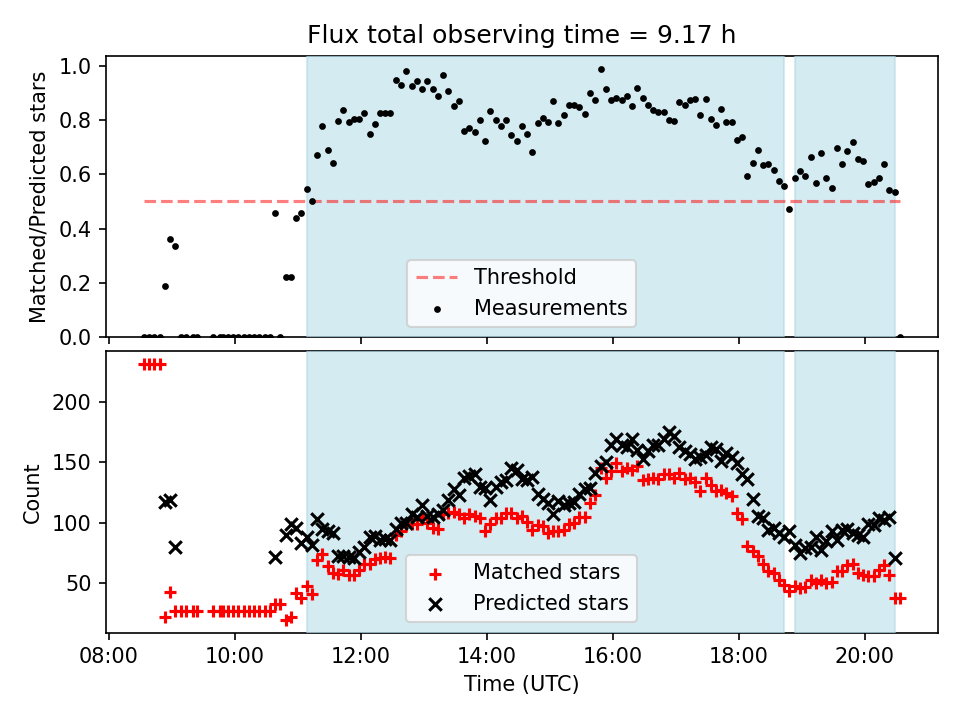 Flux total observing time = 9.17 h

Matched/Predicted stars

1.0
0.8
0.6
0.4
0.2
0.0

Threshold
Measurements

Count

200
150
100
50

Matched stars
Predicted stars

08:00 10:00 12:00 14:00 16:00 18:00 20:00

Time (UTC)